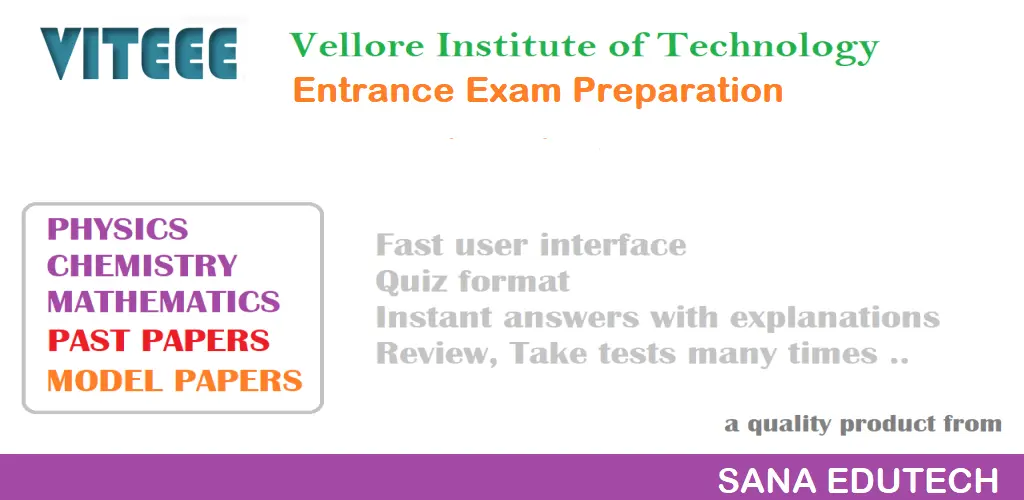 VITEEE

Vellore Institute of Technology
Entrance Exam Preparation

PHYSICS
CHEMISTRY
MATHEMATICS
PAST PAPERS
MODEL PAPERS

Fast user interface
Quiz format
Instant answers with explanations
Review, Take tests many times ..

a quality product from

SANA EDUTECH